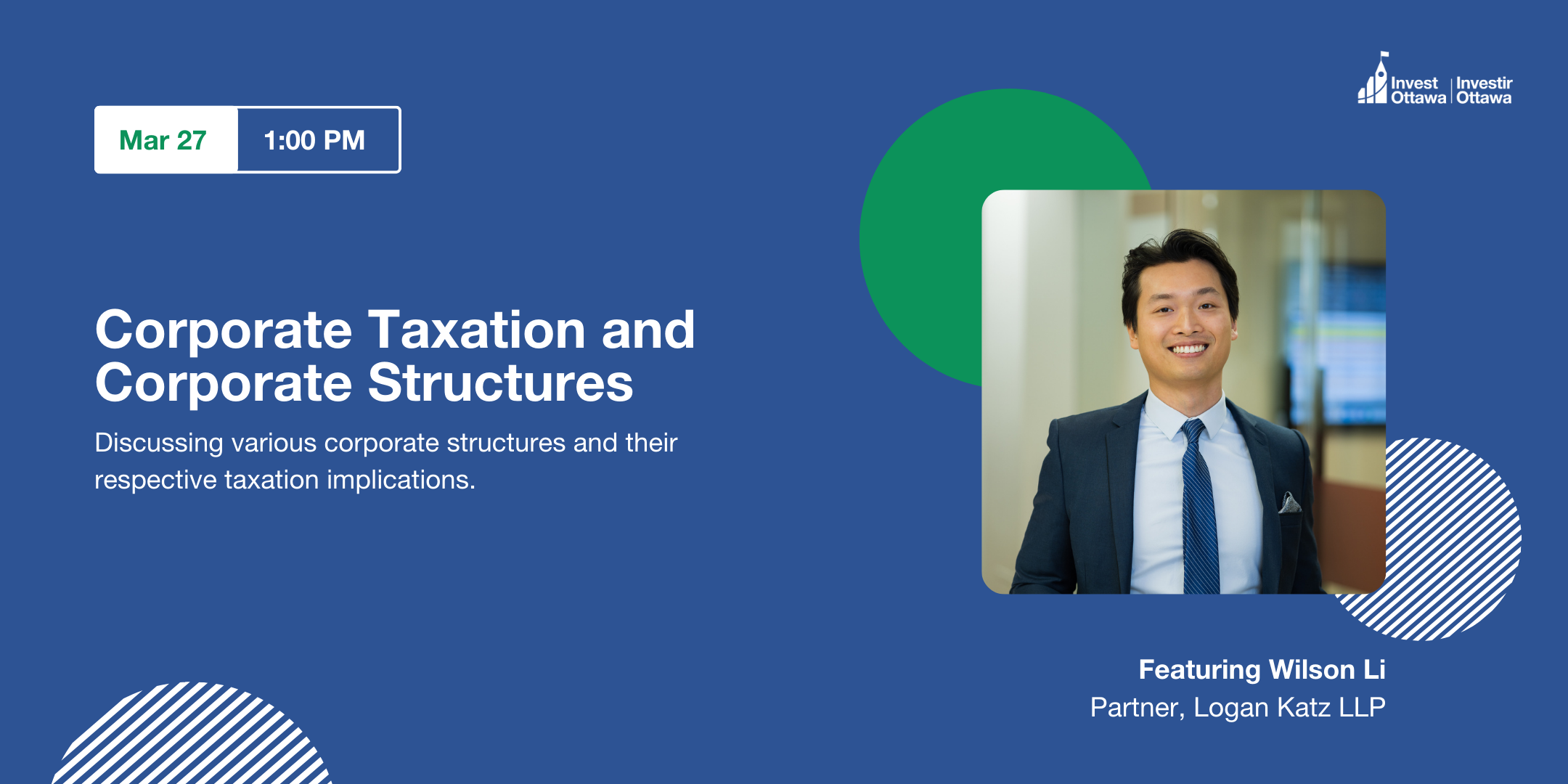 Invest Ottawa | Investir Ottawa

Mar 27 1:00 PM

Corporate Taxation and Corporate Structures

Discussing various corporate structures and their respective taxation implications.

Featuring Wilson Li
Partner, Logan Katz LLP